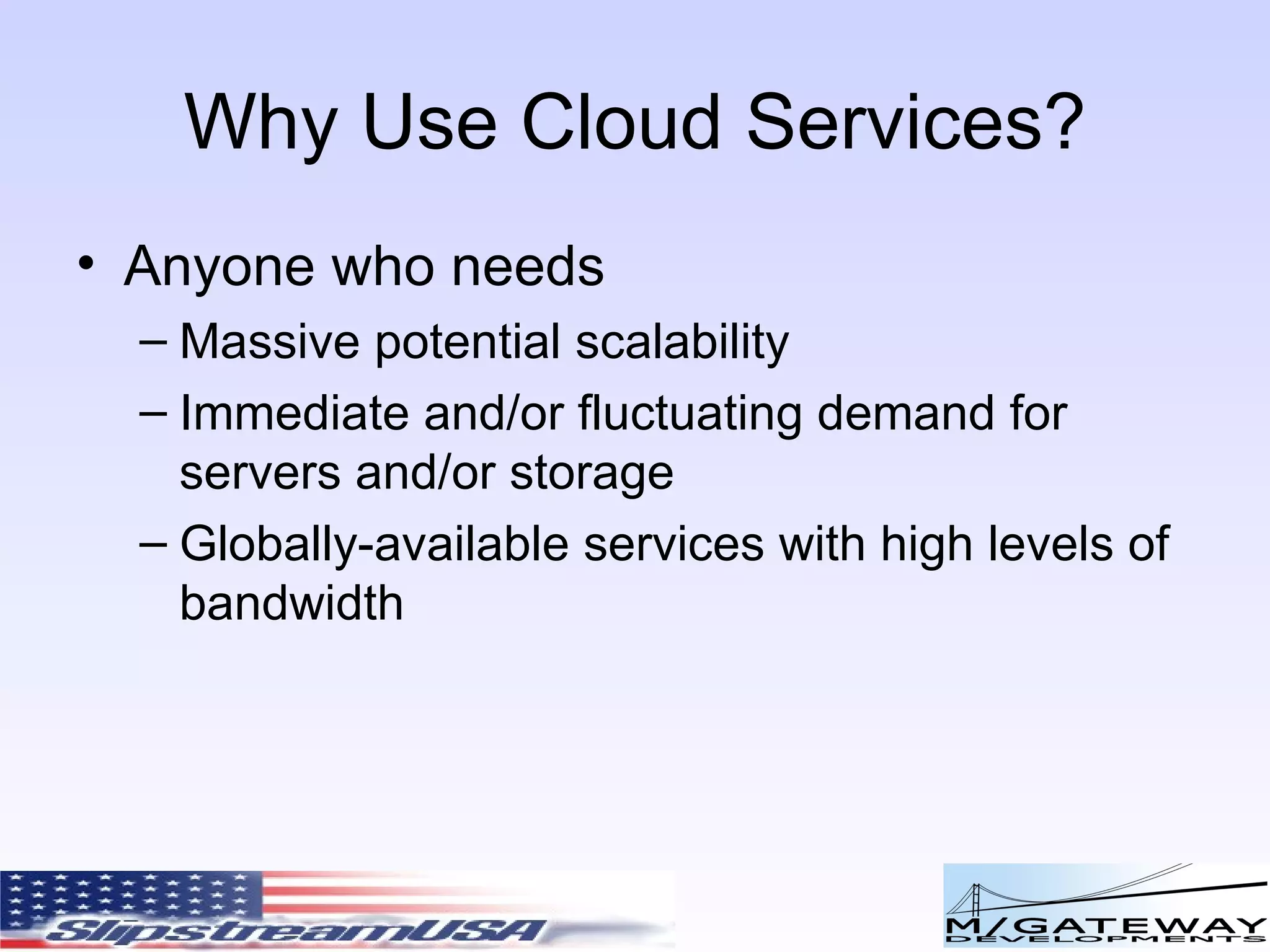 Why Use Cloud Services?

• Anyone who needs
– Massive potential scalability
– Immediate and/or fluctuating demand for servers and/or storage
– Globally-available services with high levels of bandwidth

SlipstreamUSA

M/GATEWAY DEVELOPMENTS